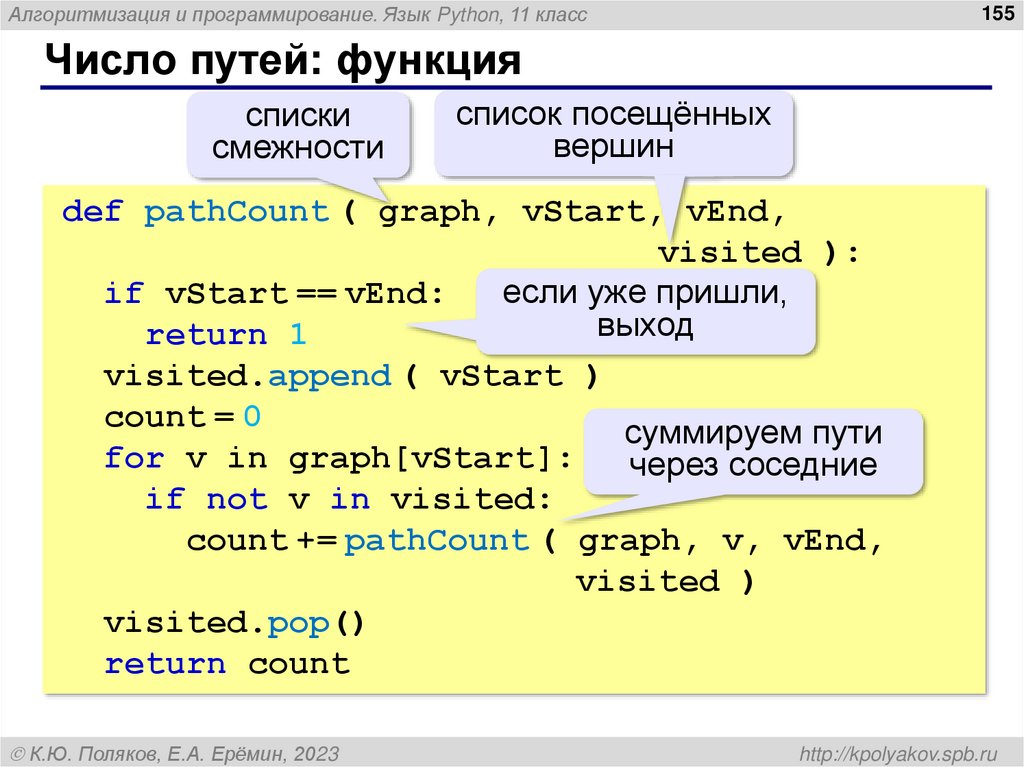 Алгоритмизация и программирование. Язык Python, 11 класс

155

Число путей: функция

списки смежности

список посещённых вершин

def pathCount ( graph, vStart, vEnd,
                          visited ):
  if vStart == vEnd:
    return 1
  visited.append ( vStart )
  count = 0
  for v in graph[vStart]:
    if not v in visited:
      count += pathCount ( graph, v, vEnd,
                          visited )
  visited.pop()
  return count

если уже пришли, выход

суммируем пути через соседние

© К.Ю. Поляков, Е.А. Ерёмин, 2023

http://kpolyakov.spb.ru